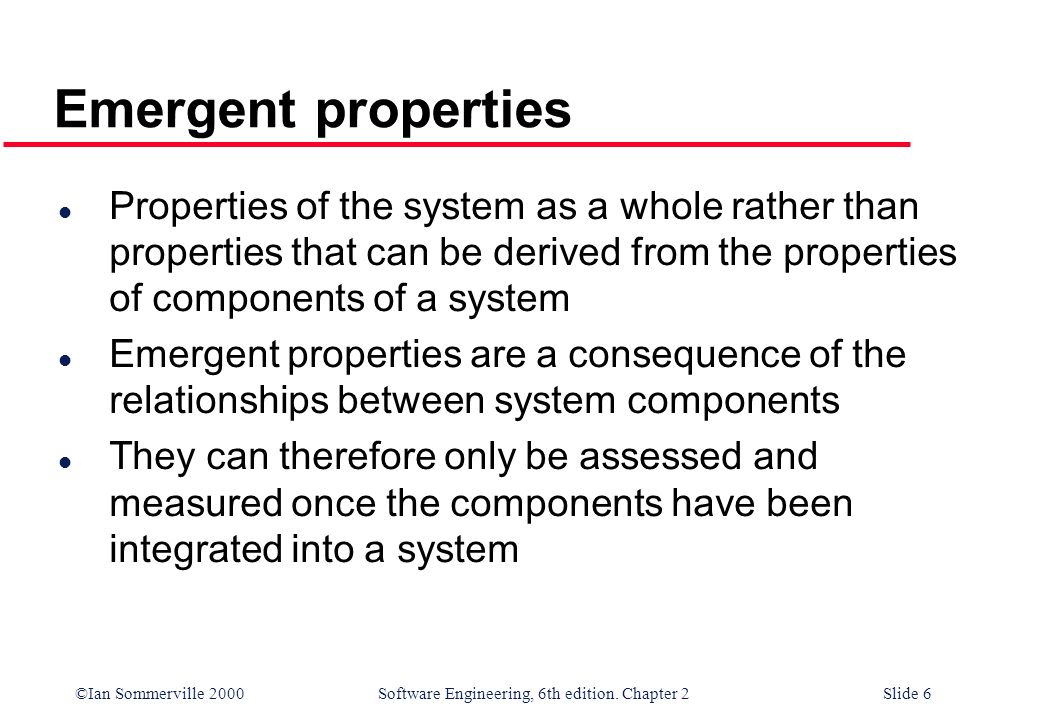 Emergent properties

- Properties of the system as a whole rather than properties that can be derived from the properties of components of a system
- Emergent properties are a consequence of the relationships between system components
- They can therefore only be assessed and measured once the components have been integrated into a system

©Ian Sommerville 2000 Software Engineering, 6th edition. Chapter 2 Slide 6